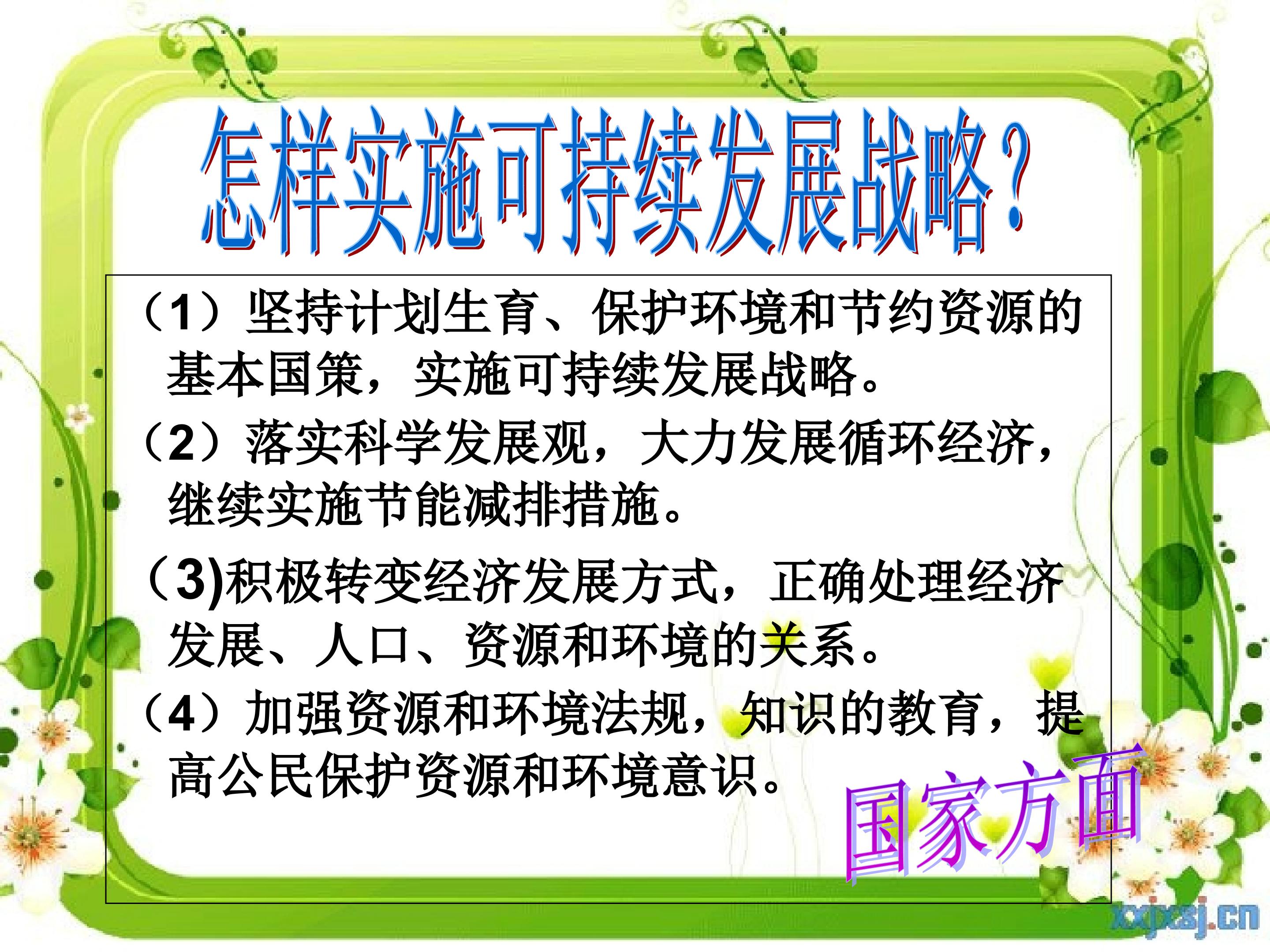 怎样实施可持续发展战略?

（1）坚持计划生育、保护环境和节约资源的基本国策，实施可持续发展战略。

（2）落实科学发展观，大力发展循环经济，继续实施节能减排措施。

（3)积极转变经济发展方式，正确处理经济发展、人口、资源和环境的关系。

（4）加强资源和环境法规，知识的教育，提高公民保护资源和环境意识。

国家方面

xxjxsj.cn